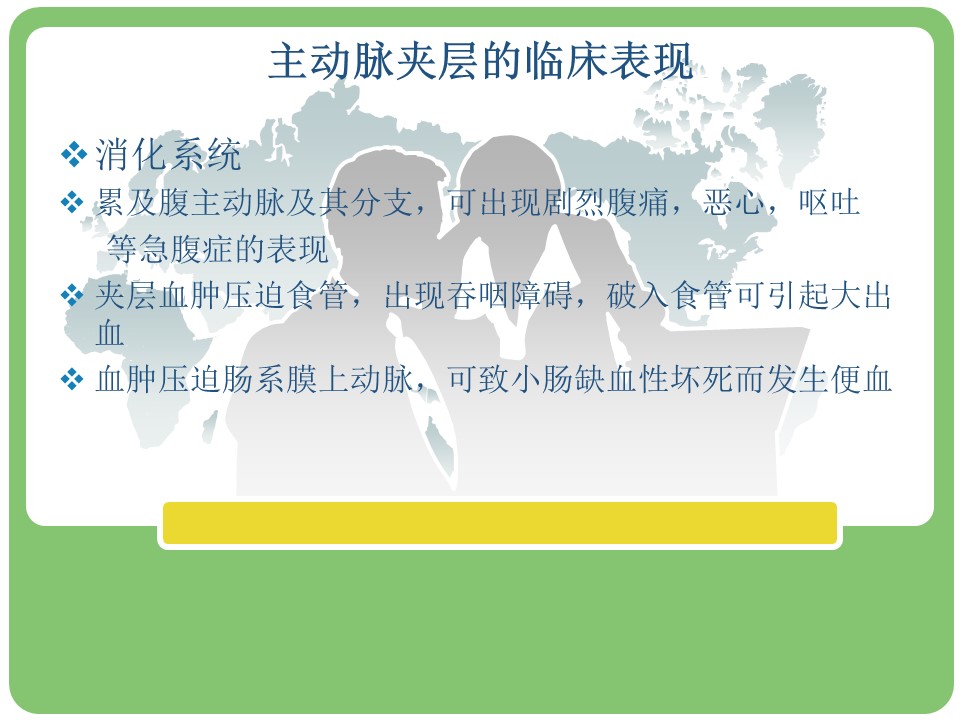 主动脉夹层的临床表现

❖ 消化系统

❖ 累及腹主动脉及其分支，可出现剧烈腹痛，恶心，呕吐等急腹症的表现

❖ 夹层血肿压迫食管，出现吞咽障碍，破入食管可引起大出血

❖ 血肿压迫肠系膜上动脉，可致小肠缺血性坏死而发生便血